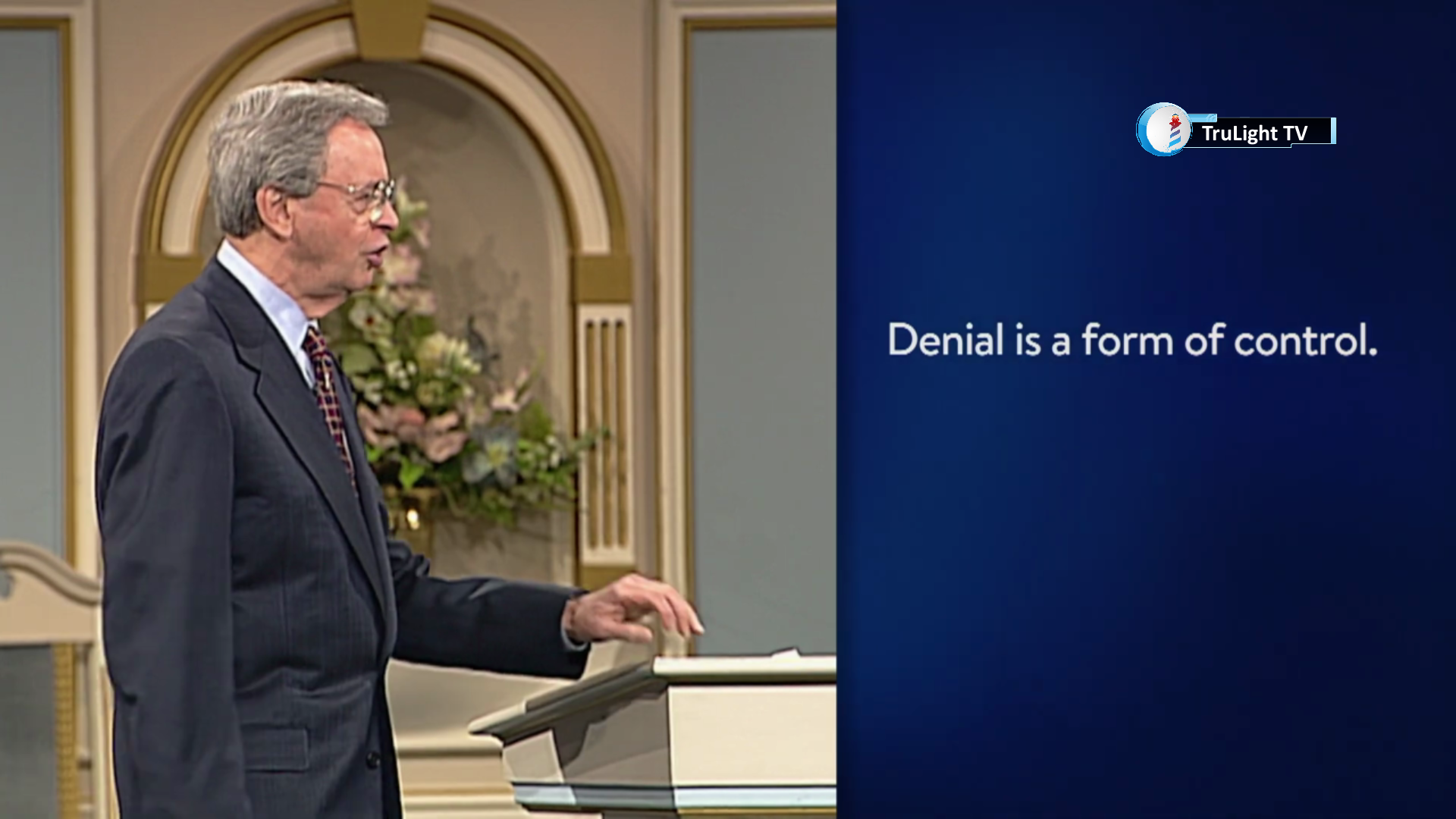 TruLight TV

Denial is a form of control.